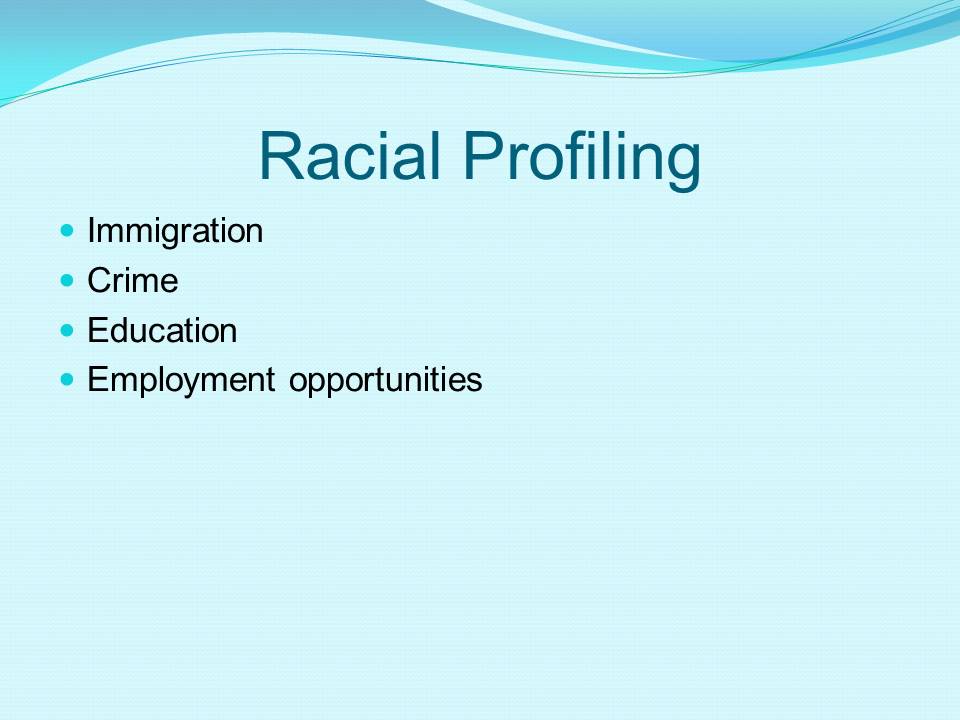 Racial Profiling

- Immigration
- Crime
- Education
- Employment opportunities